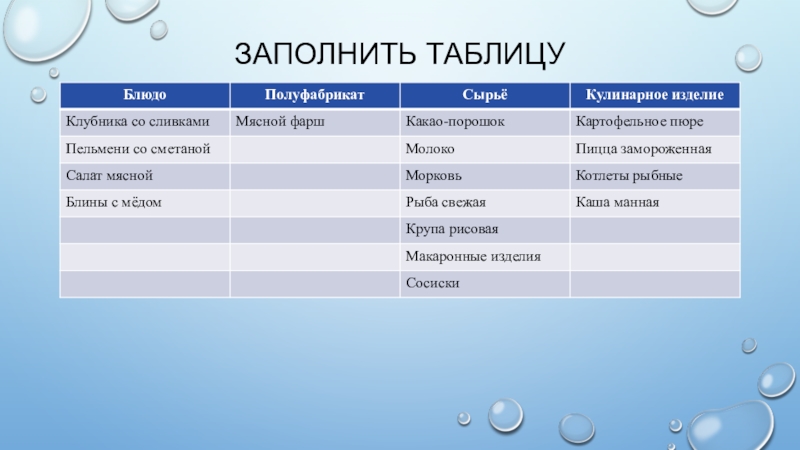 ЗАПОЛНИТЬ ТАБЛИЦУ

| Блюдо | Полуфабрикат | Сырьё | Кулинарное изделие |
|---|---|---|---|
| Клубника со сливками | Мясной фарш | Какао-порошок | Картофельное пюре |
| Пельмени со сметаной | | Молоко | Пицца замороженная |
| Салат мясной | | Морковь | Котлеты рыбные |
| Блины с мёдом | | Рыба свежая | Каша манная |
| | | Крупа рисовая | |
| | | Макаронные изделия | |
| | | Сосиски | |